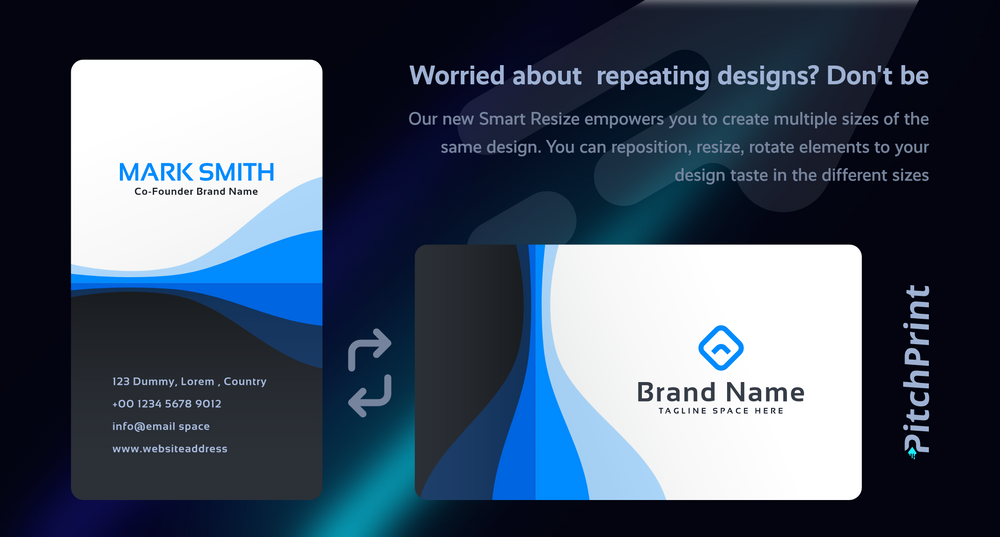 MARK SMITH
Co-Founder Brand Name

123 Dummy, Lorem , Country
+00 1234 5678 9012
info@email space
www.websiteaddress

Worried about repeating designs? Don't be

Our new Smart Resize empowers you to create multiple sizes of the same design. You can reposition, resize, rotate elements to your design taste in the different sizes

Brand Name
TAGLINE SPACE HERE

PitchPrint